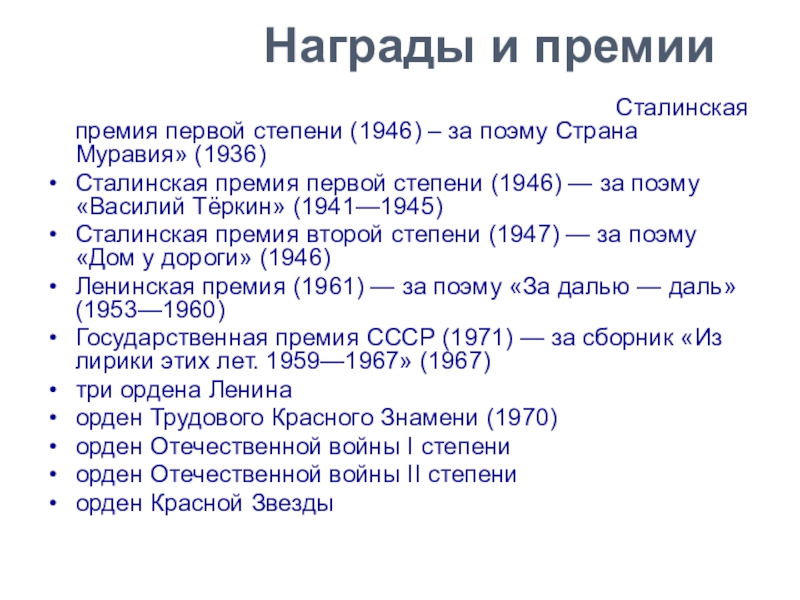 Награды и премии

Сталинская премия первой степени (1946) – за поэму Страна Муравия» (1936)

• Сталинская премия первой степени (1946) — за поэму «Василий Тёркин» (1941—1945)
• Сталинская премия второй степени (1947) — за поэму «Дом у дороги» (1946)
• Ленинская премия (1961) — за поэму «За далью — даль» (1953—1960)
• Государственная премия СССР (1971) — за сборник «Из лирики этих лет. 1959—1967» (1967)
• три ордена Ленина
• орден Трудового Красного Знамени (1970)
• орден Отечественной войны I степени
• орден Отечественной войны II степени
• орден Красной Звезды